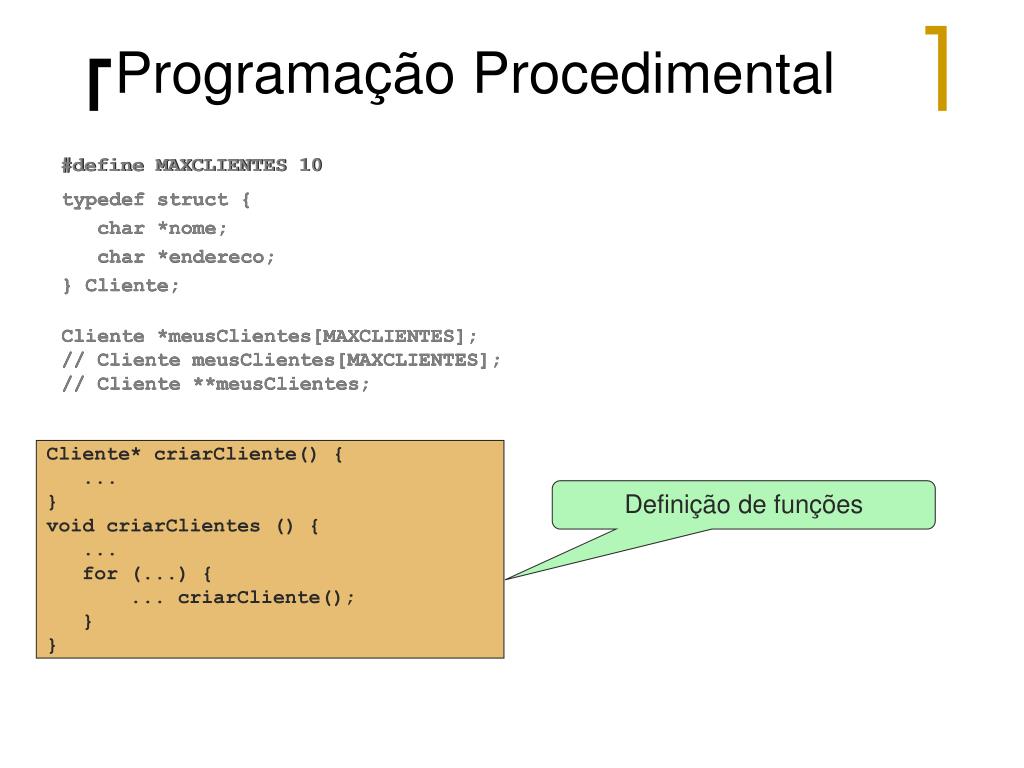 Programação Procedimental

#define MAXCLIENTES 10

typedef struct {
char *nome;
char *endereco;
} Cliente;

Cliente *meusClientes[MAXCLIENTES];
// Cliente meusClientes[MAXCLIENTES];
// Cliente **meusClientes;

Cliente* criarCliente() {
...
}
void criarClientes () {
...
for (...) {
... criarCliente();
}
}

Definição de funções